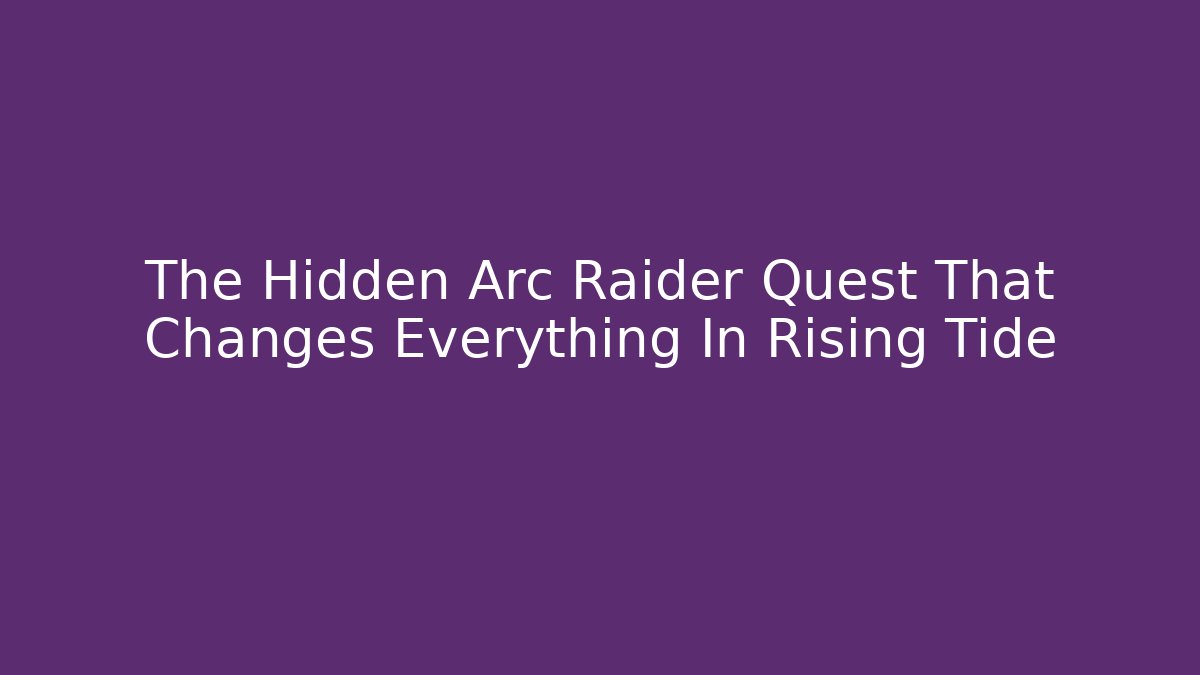 The Hidden Arc Raider Quest That Changes Everything In Rising Tide